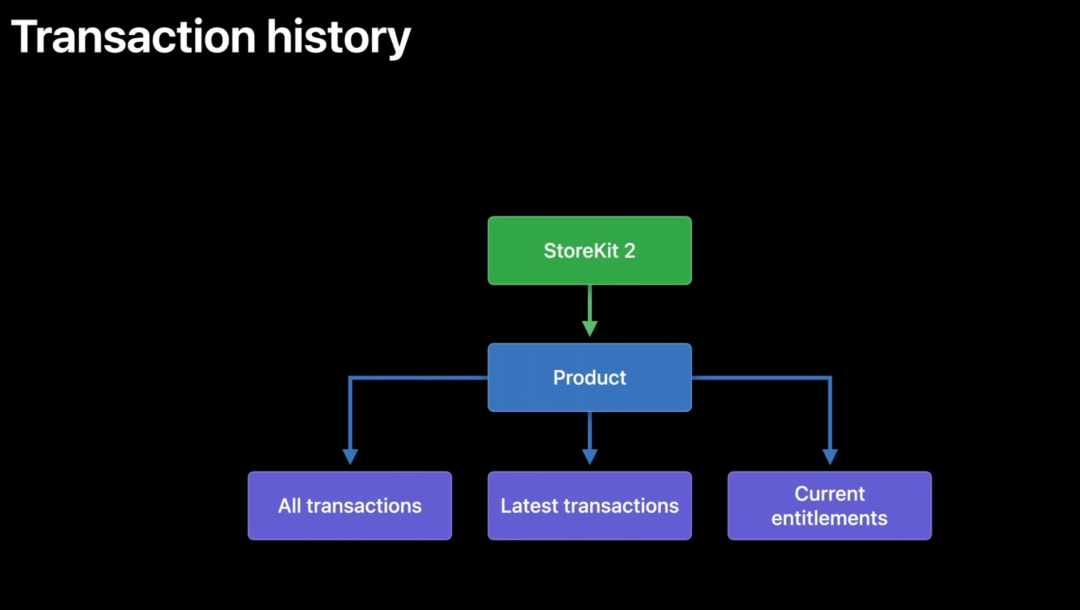 Transaction history

StoreKit 2

Product

All transactions

Latest transactions

Current entitlements